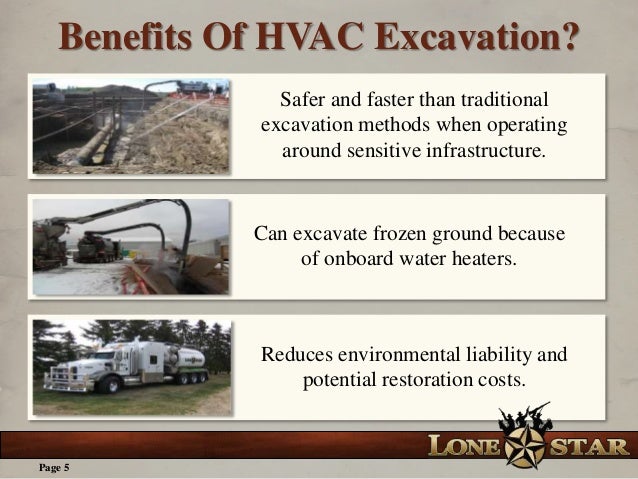 Benefits Of HVAC Excavation?

Safer and faster than traditional excavation methods when operating around sensitive infrastructure.

Can excavate frozen ground because of onboard water heaters.

Reduces environmental liability and potential restoration costs.

LONE STAR

Page 5